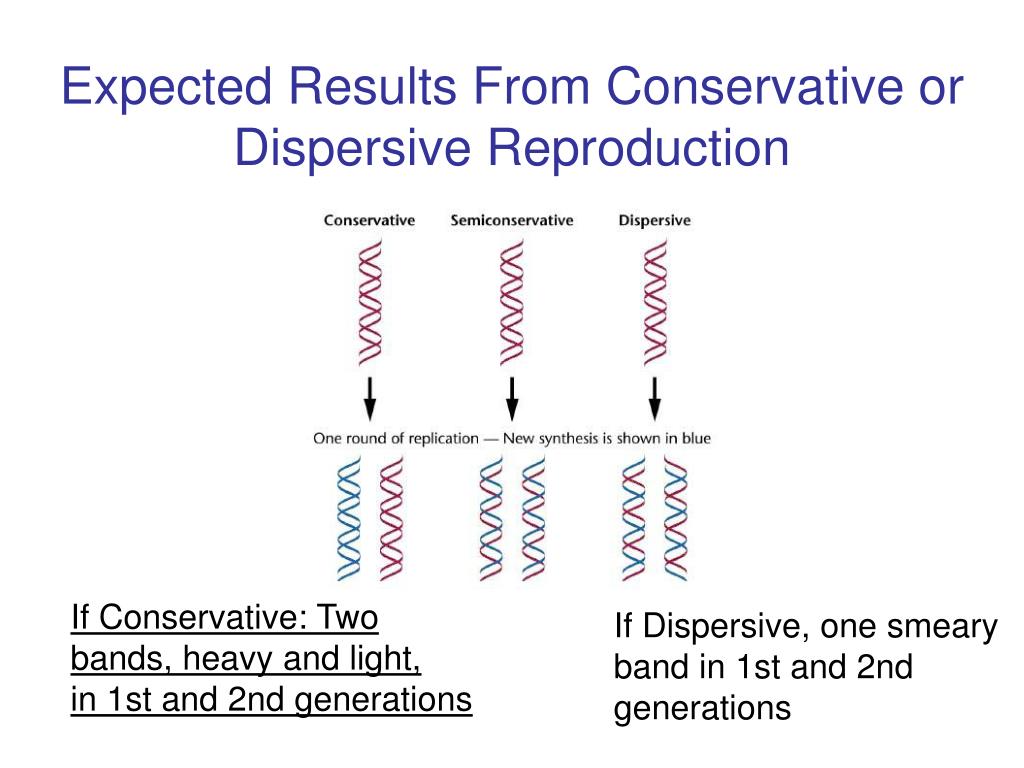 Expected Results From Conservative or Dispersive Reproduction

Conservative

Semiconservative

Dispersive

One round of replication — New synthesis is shown in blue

If Conservative: Two bands, heavy and light, in 1st and 2nd generations

If Dispersive, one smeary band in 1st and 2nd generations